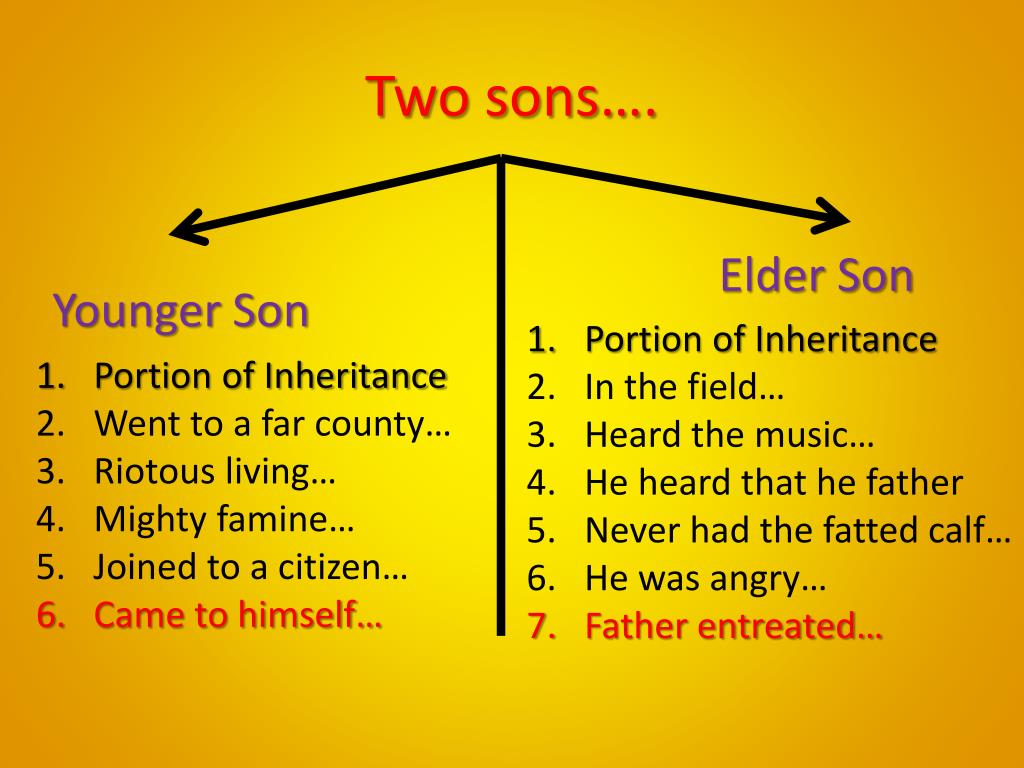 Two sons….

Younger Son

1. Portion of Inheritance
2. Went to a far county…
3. Riotous living…
4. Mighty famine…
5. Joined to a citizen…
6. Came to himself…

Elder Son

1. Portion of Inheritance
2. In the field…
3. Heard the music…
4. He heard that he father
5. Never had the fatted calf…
6. He was angry…
7. Father entreated…